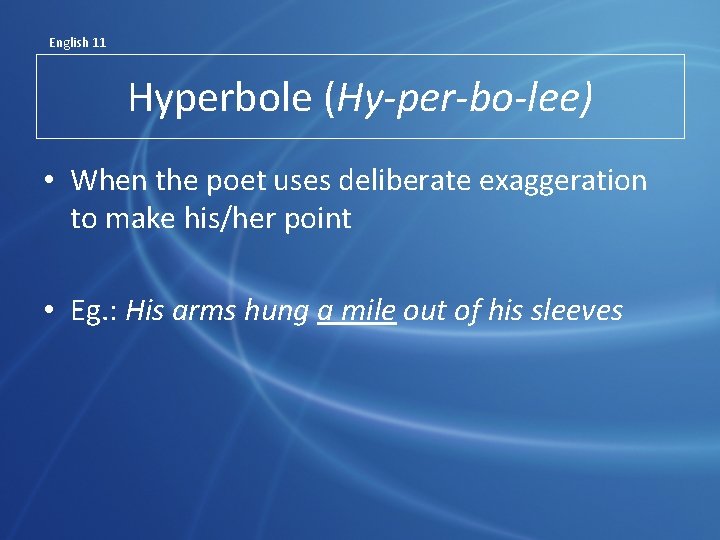 English 11

Hyperbole (Hy-per-bo-lee)

• When the poet uses deliberate exaggeration to make his/her point

• Eg.: His arms hung a mile out of his sleeves